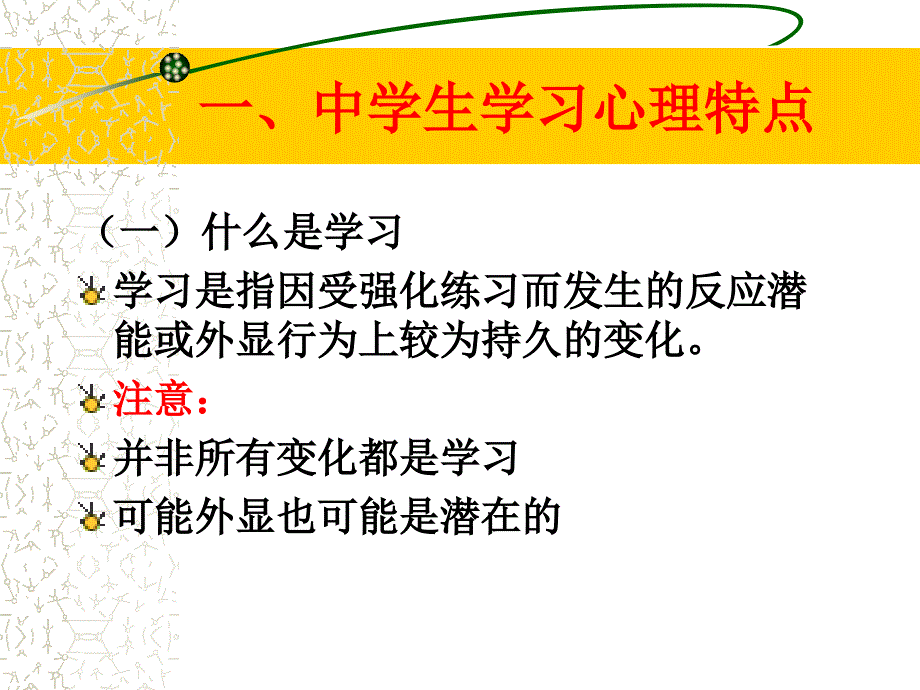 一、中学生学习心理特点

（一）什么是学习

学习是指因受强化练习而发生的反应潜能或外显行为上较为持久的变化。

注意：

并非所有变化都是学习

可能外显也可能是潜在的